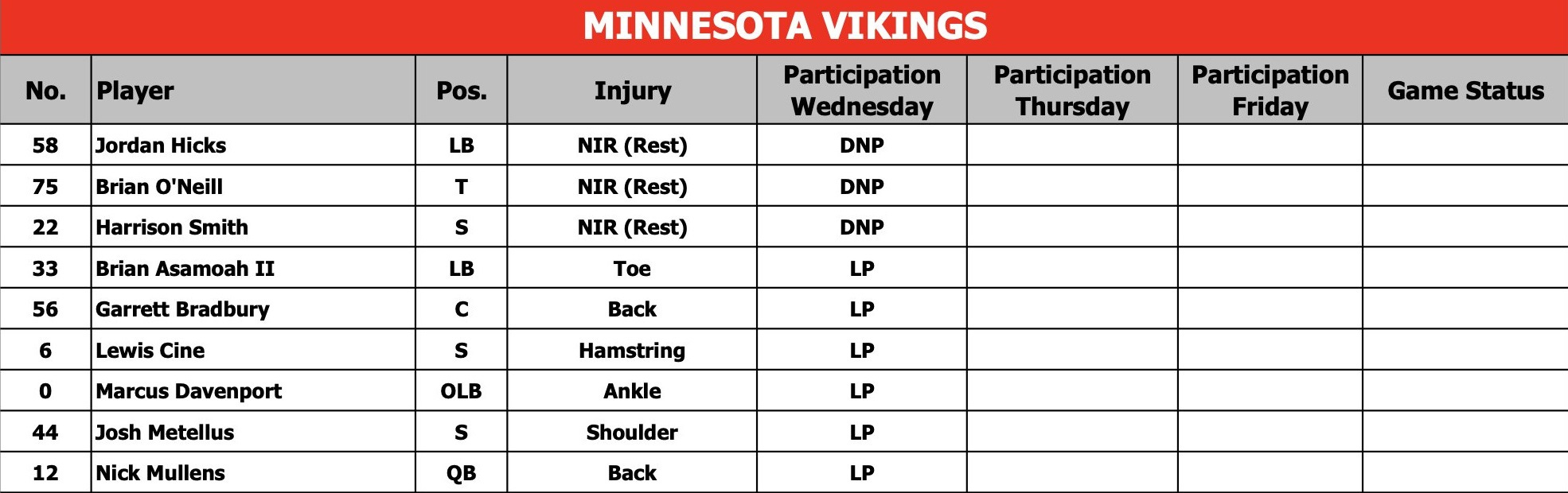 MINNESOTA VIKINGS

| No. | Player | Pos. | Injury | Participation Wednesday | Participation Thursday | Participation Friday | Game Status |
|---|---|---|---|---|---|---|---|
| 58 | Jordan Hicks | LB | NIR (Rest) | DNP | | | |
| 75 | Brian O'Neill | T | NIR (Rest) | DNP | | | |
| 22 | Harrison Smith | S | NIR (Rest) | DNP | | | |
| 33 | Brian Asamoah II | LB | Toe | LP | | | |
| 56 | Garrett Bradbury | C | Back | LP | | | |
| 6 | Lewis Cine | S | Hamstring | LP | | | |
| 0 | Marcus Davenport | OLB | Ankle | LP | | | |
| 44 | Josh Metellus | S | Shoulder | LP | | | |
| 12 | Nick Mullens | QB | Back | LP | | | |